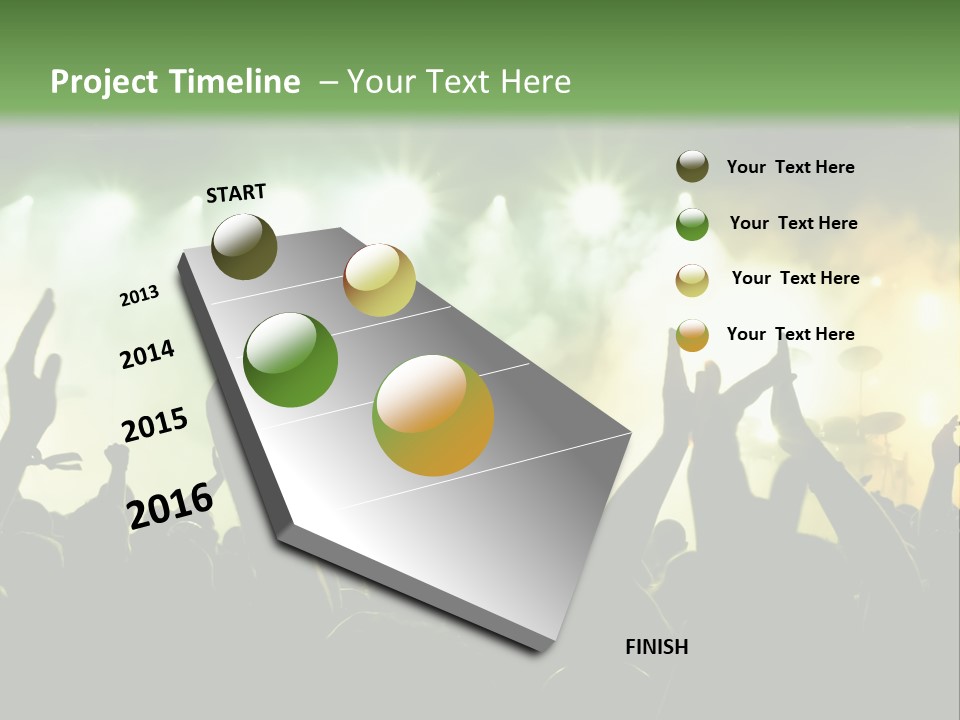 Project Timeline – Your Text Here

START

2013

2014

2015

2016

FINISH

Your Text Here

Your Text Here

Your Text Here

Your Text Here